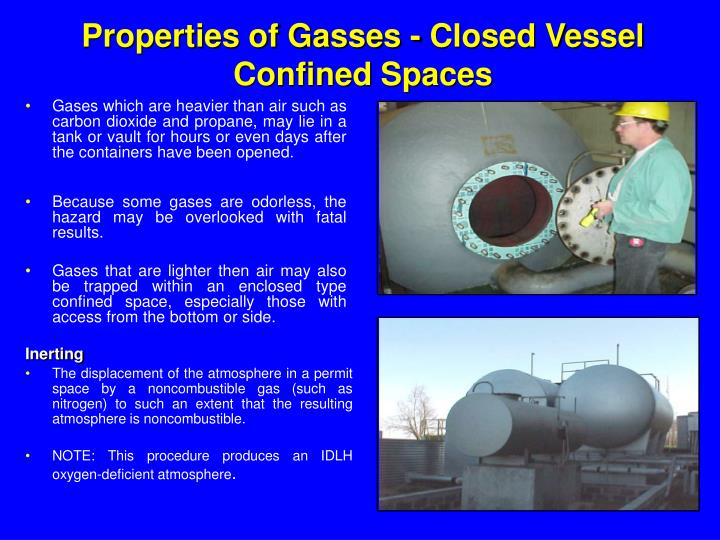 Properties of Gasses - Closed Vessel Confined Spaces

• Gases which are heavier than air such as carbon dioxide and propane, may lie in a tank or vault for hours or even days after the containers have been opened.

• Because some gases are odorless, the hazard may be overlooked with fatal results.

• Gases that are lighter then air may also be trapped within an enclosed type confined space, especially those with access from the bottom or side.

Inerting

• The displacement of the atmosphere in a permit space by a noncombustible gas (such as nitrogen) to such an extent that the resulting atmosphere is noncombustible.

• NOTE: This procedure produces an IDLH oxygen-deficient atmosphere.